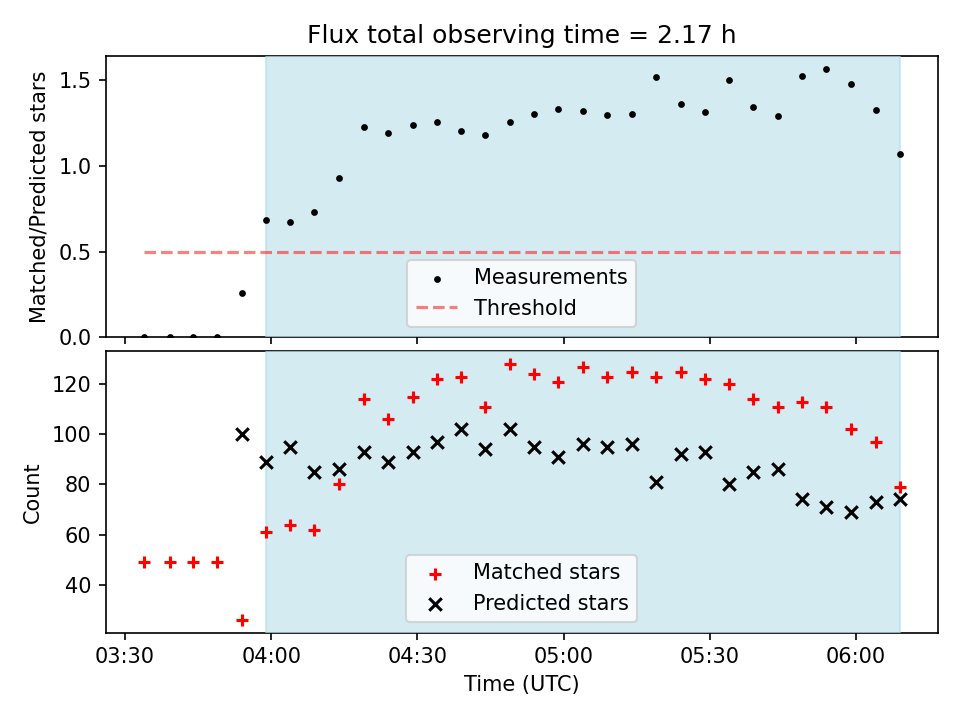 Flux total observing time = 2.17 h

Matched/Predicted stars

1.5
1.0
0.5
0.0

Measurements
Threshold

Count

120
100
80
60
40

Matched stars
Predicted stars

03:30
04:00
04:30
05:00
05:30
06:00

Time (UTC)